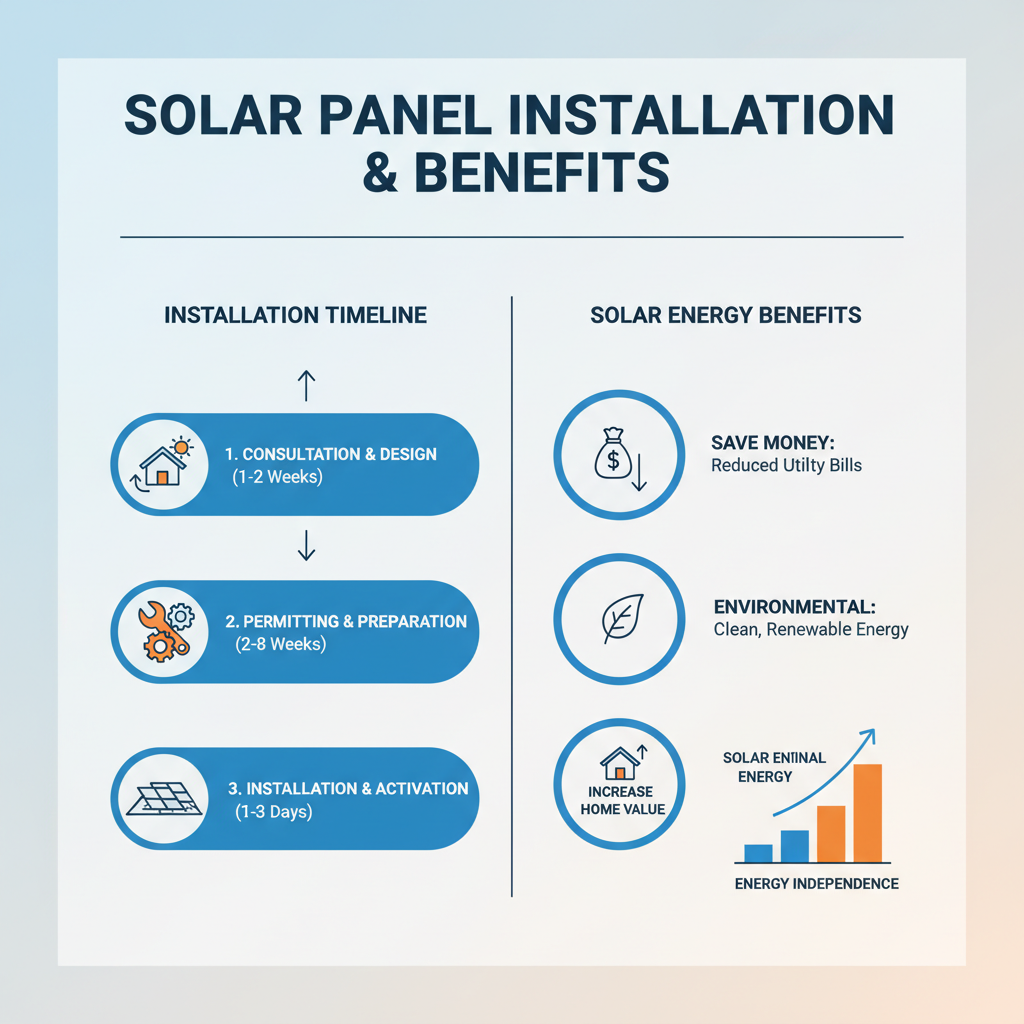 SOLAR PANEL INSTALLATION & BENEFITS

INSTALLATION TIMELINE

1. CONSULTATION & DESIGN (1-2 Weeks)

2. PERMITTING & PREPARATION (2-8 Weeks)

3. INSTALLATION & ACTIVATION (1-3 Days)

SOLAR ENERGY BENEFITS

SAVE MONEY: Reduced Utilty Bills

ENVIRONMENTAL: Clean, Renewable Energy

INCREASE HOME VALUE

SOLAR ENTINAL ENERGY

ENERGY INDEPENDENCE